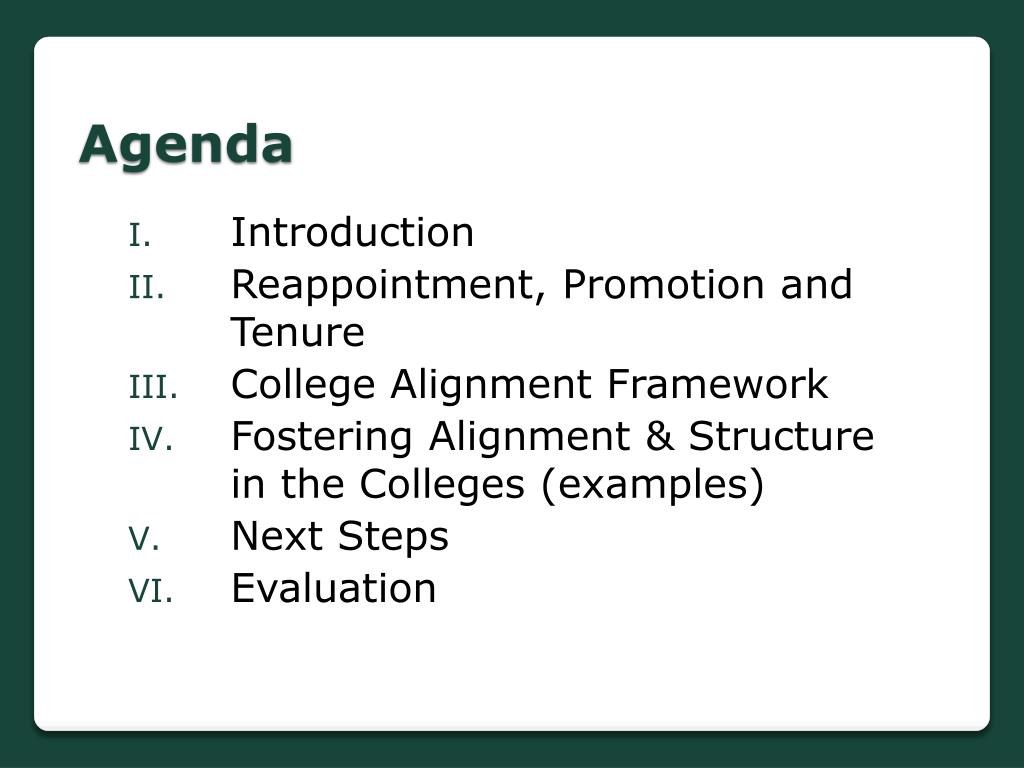 Agenda

I. Introduction
II. Reappointment, Promotion and Tenure
III. College Alignment Framework
IV. Fostering Alignment & Structure in the Colleges (examples)
V. Next Steps
VI. Evaluation